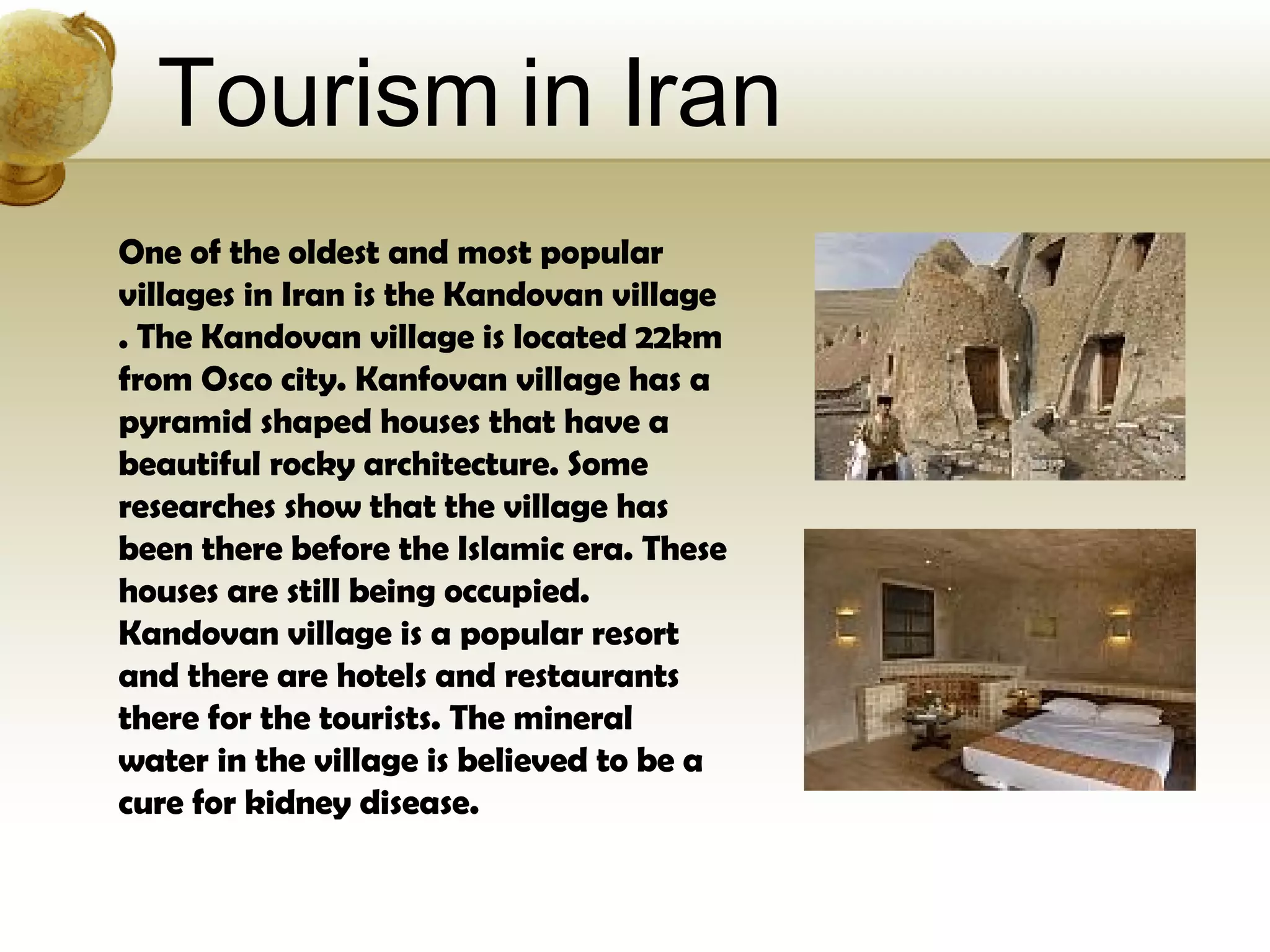 Tourism in Iran

One of the oldest and most popular villages in Iran is the Kandovan village . The Kandovan village is located 22km from Osco city. Kanfovan village has a pyramid shaped houses that have a beautiful rocky architecture. Some researches show that the village has been there before the Islamic era. These houses are still being occupied. Kandovan village is a popular resort and there are hotels and restaurants there for the tourists. The mineral water in the village is believed to be a cure for kidney disease.